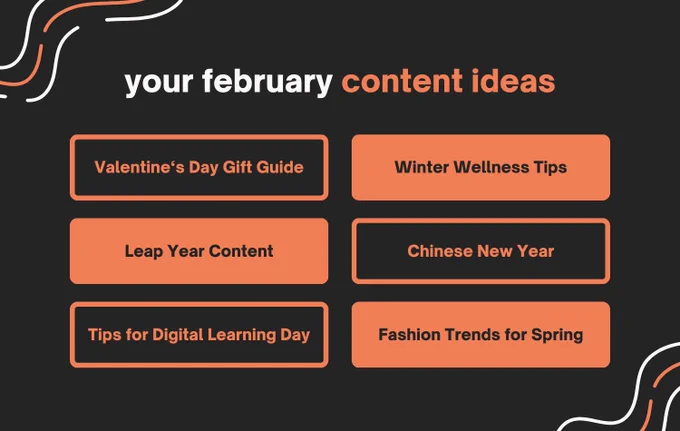 your february content ideas

Valentine‘s Day Gift Guide

Winter Wellness Tips

Leap Year Content

Chinese New Year

Tips for Digital Learning Day

Fashion Trends for Spring